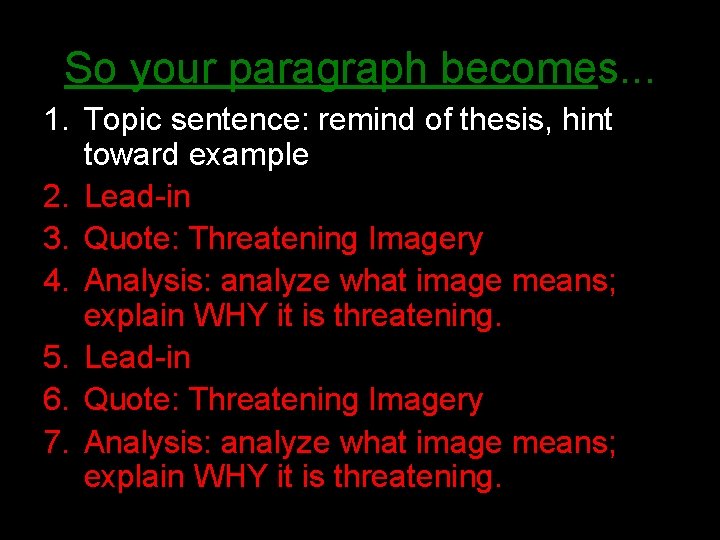 So your paragraph becomes…

1. Topic sentence: remind of thesis, hint toward example
2. Lead-in
3. Quote: Threatening Imagery
4. Analysis: analyze what image means; explain WHY it is threatening.
5. Lead-in
6. Quote: Threatening Imagery
7. Analysis: analyze what image means; explain WHY it is threatening.